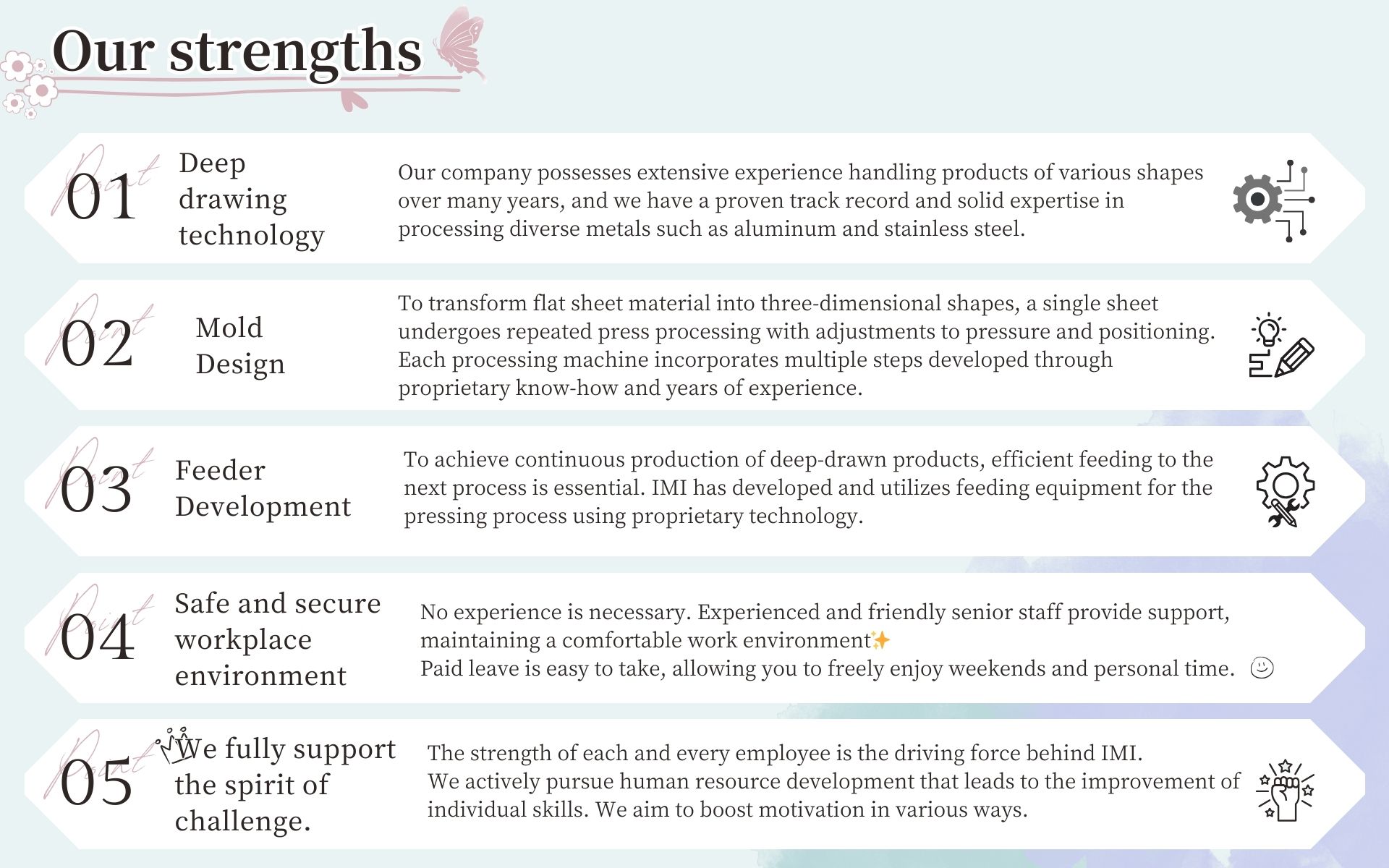 Our strengths

Point 01 Deep drawing technology

Our company possesses extensive experience handling products of various shapes over many years, and we have a proven track record and solid expertise in processing diverse metals such as aluminum and stainless steel.

Point 02 Mold Design

To transform flat sheet material into three-dimensional shapes, a single sheet undergoes repeated press processing with adjustments to pressure and positioning. Each processing machine incorporates multiple steps developed through proprietary know-how and years of experience.

Point 03 Feeder Development

To achieve continuous production of deep-drawn products, efficient feeding to the next process is essential. IMI has developed and utilizes feeding equipment for the pressing process using proprietary technology.

Point 04 Safe and secure workplace environment

No experience is necessary. Experienced and friendly senior staff provide support, maintaining a comfortable work environment✨
Paid leave is easy to take, allowing you to freely enjoy weekends and personal time. ☺

Point 05 We fully support the spirit of challenge.

The strength of each and every employee is the driving force behind IMI.
We actively pursue human resource development that leads to the improvement of individual skills. We aim to boost motivation in various ways.